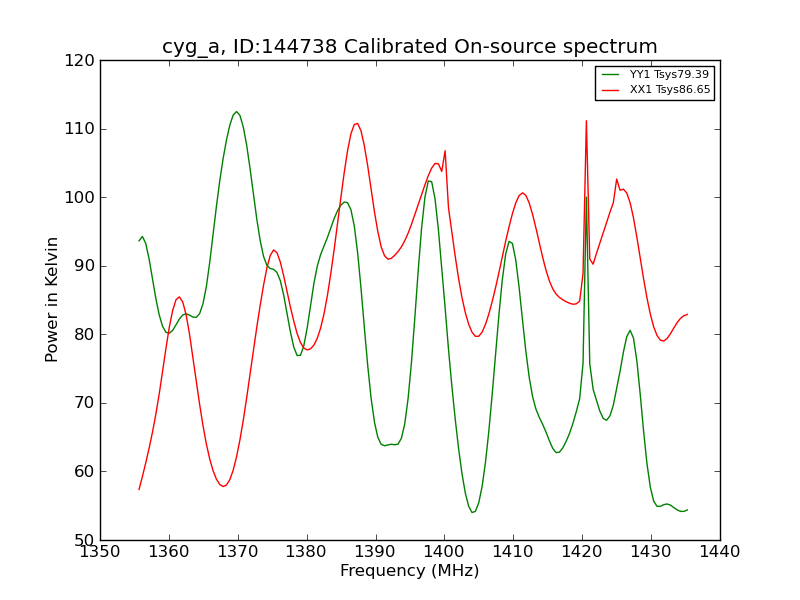 cyg_a, ID:144738 Calibrated On-source spectrum

YY1 Tsys79.39
XX1 Tsys86.65

Power in Kelvin

120
110
100
90
80
70
60
50

1350 1360 1370 1380 1390 1400 1410 1420 1430 1440

Frequency (MHz)